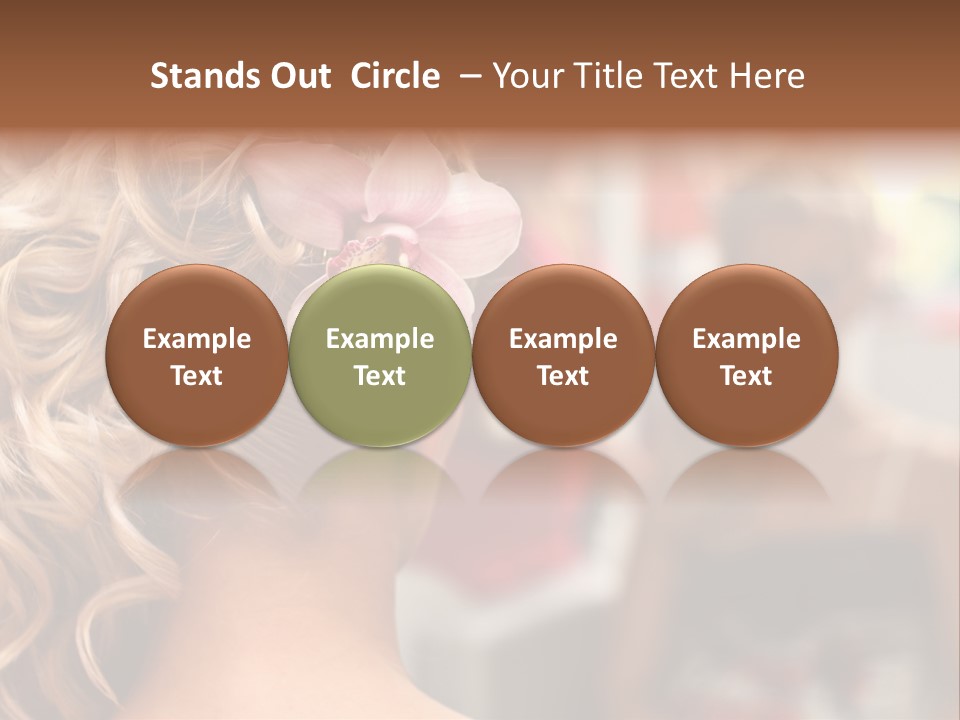 Stands Out Circle – Your Title Text Here

Example Text

Example Text

Example Text

Example Text